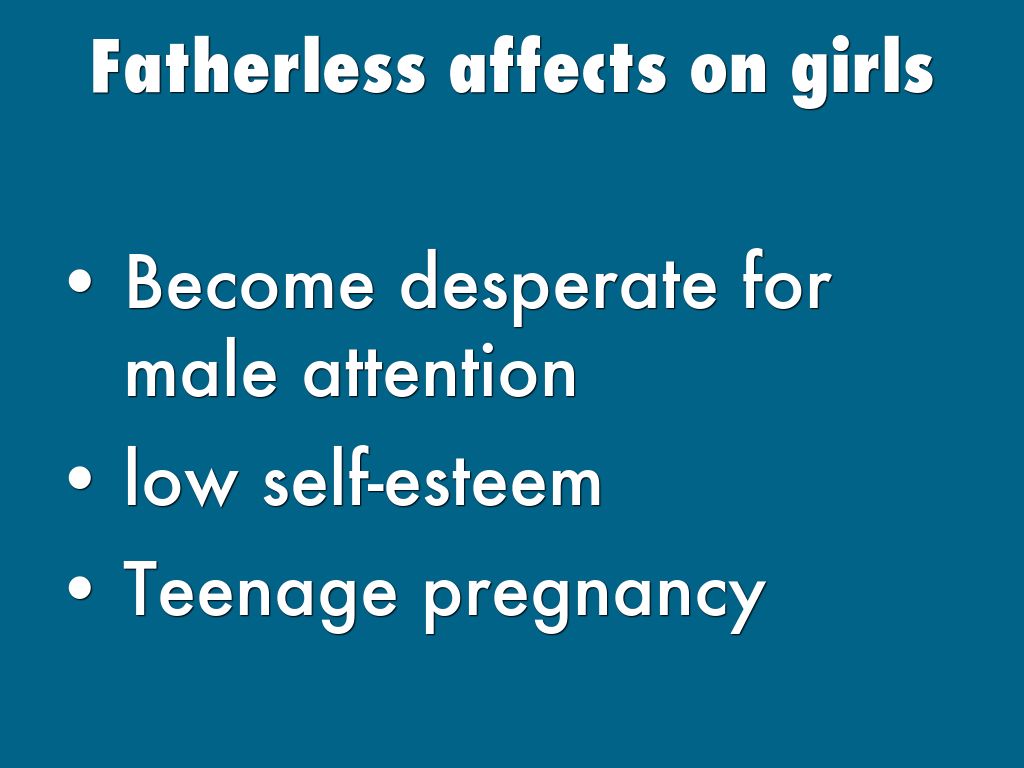 Fatherless affects on girls

• Become desperate for male attention
• low self-esteem
• Teenage pregnancy